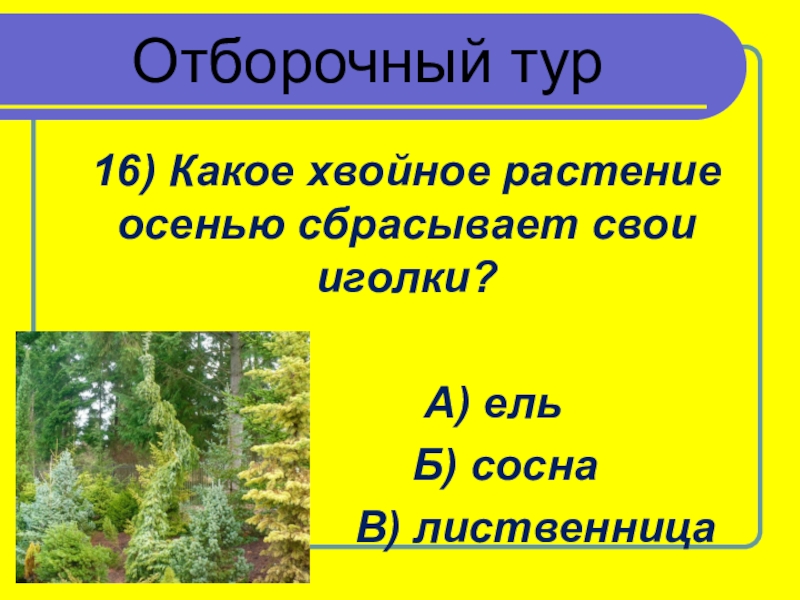 Отборочный тур

16) Какое хвойное растение осенью сбрасывает свои иголки?

А) ель

Б) сосна

В) лиственница